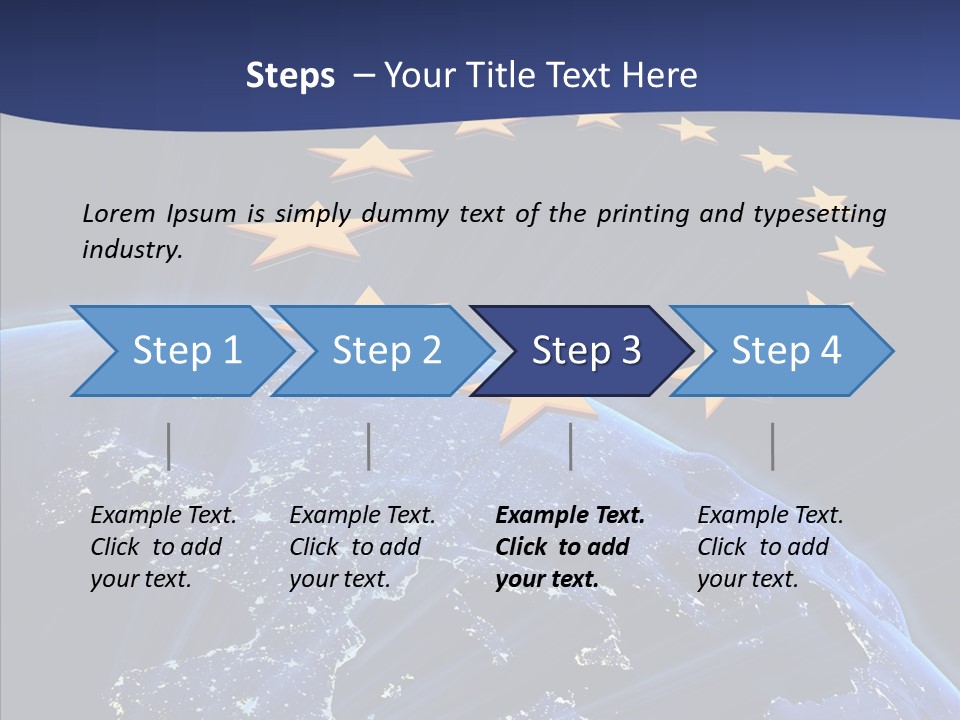 Steps – Your Title Text Here

Lorem Ipsum is simply dummy text of the printing and typesetting industry.

Step 1

Step 2

Step 3

Step 4

Example Text. Click to add your text.

Example Text. Click to add your text.

Example Text. Click to add your text.

Example Text. Click to add your text.